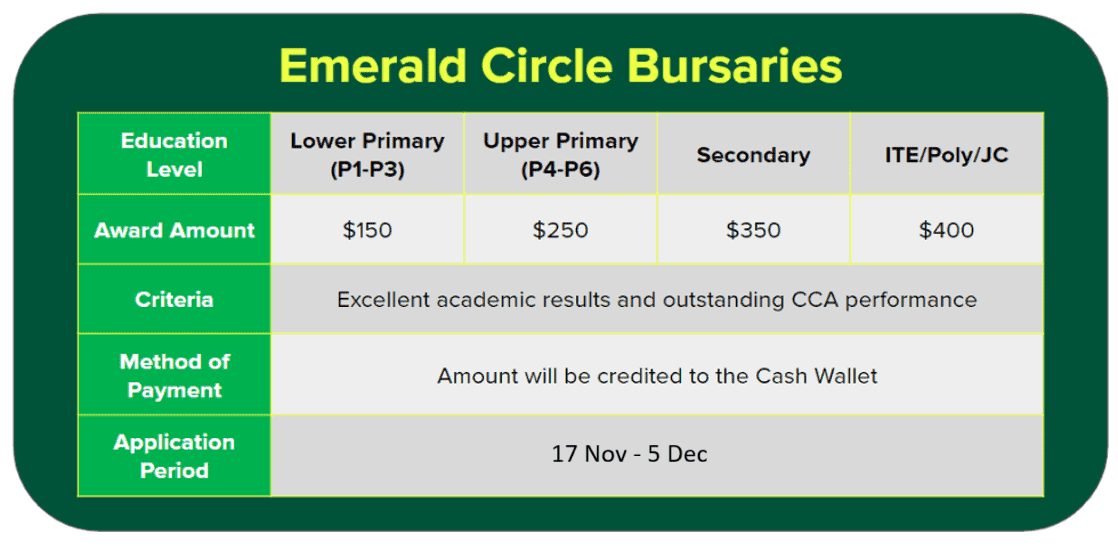 Emerald Circle Bursaries

| Education Level | Lower Primary (P1-P3) | Upper Primary (P4-P6) | Secondary | ITE/Poly/JC |
|---|---|---|---|---|
| Award Amount | \$150 | \$250 | \$350 | \$400 |
| Criteria | Excellent academic results and outstanding CCA performance | | | |
| Method of Payment | Amount will be credited to the Cash Wallet | | | |
| Application Period | 17 Nov - 5 Dec | | | |